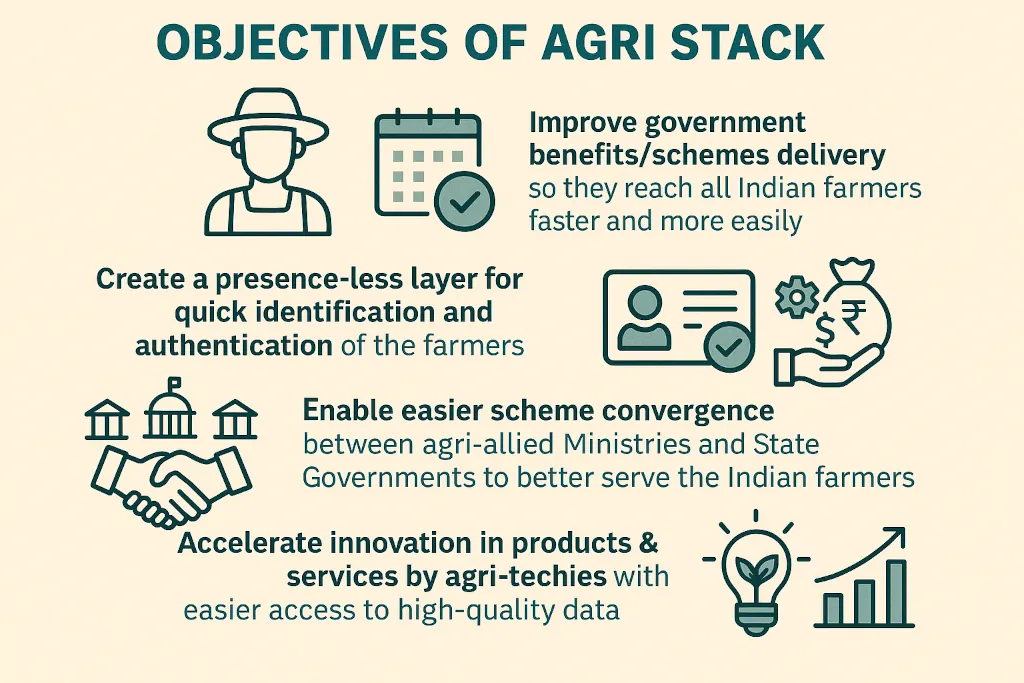 OBJECTIVES OF AGRI STACK

Improve government benefits/schemes delivery so they reach all Indian farmers faster and more easily

Create a presence-less layer for quick identification and authentication of the farmers

$₹

Enable easier scheme convergence between agri-allied Ministries and State Governments to better serve the Indian farmers

Accelerate innovation in products & services by agri-techies with easier access to high-quality data